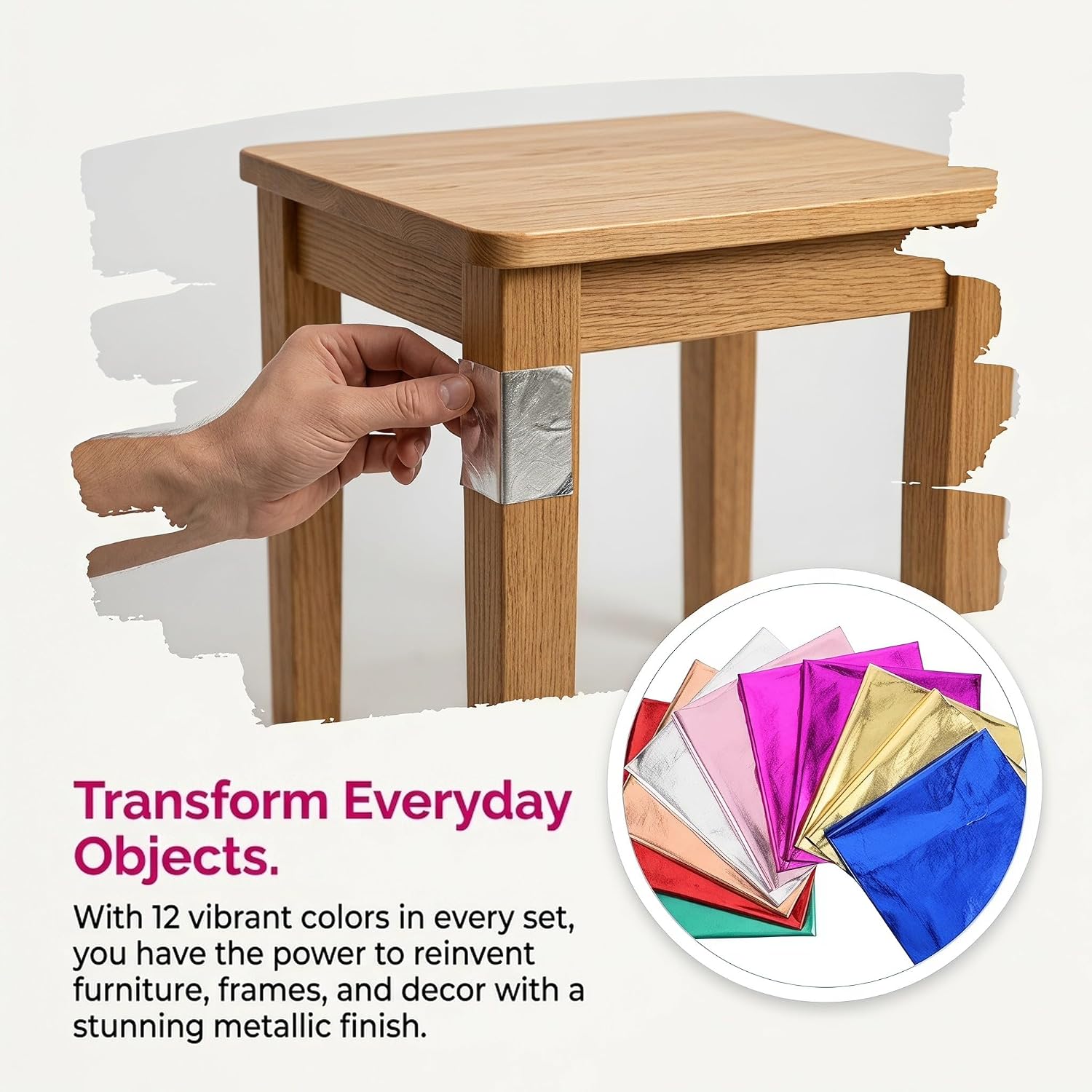 Transform Everyday Objects.

With 12 vibrant colors in every set, you have the power to reinvent furniture, frames, and decor with a stunning metallic finish.